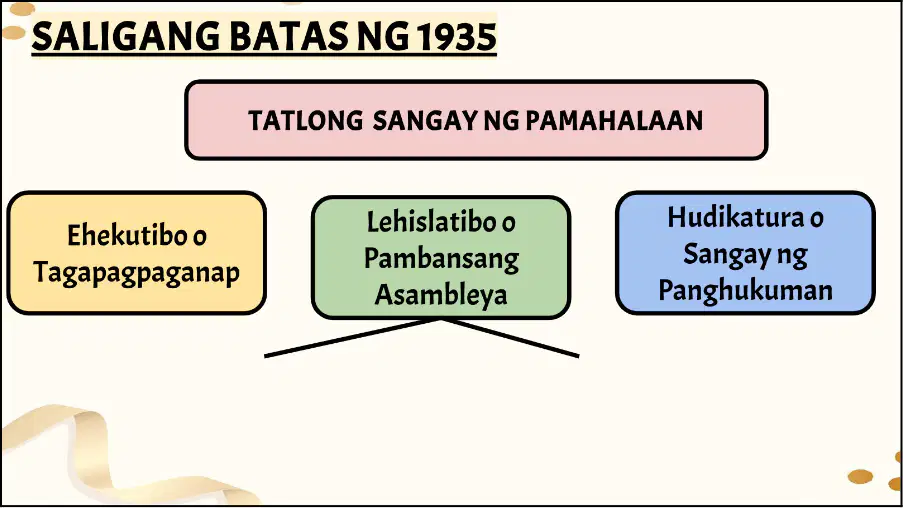 SALIGANG BATAS NG 1935

TATLONG SANGAY NG PAMAHALAAN

Ehekutibo o Tagapagpaganap

Lehislatibo o Pambansang Asambleya

Hudikatura o Sangay ng Panghukuman